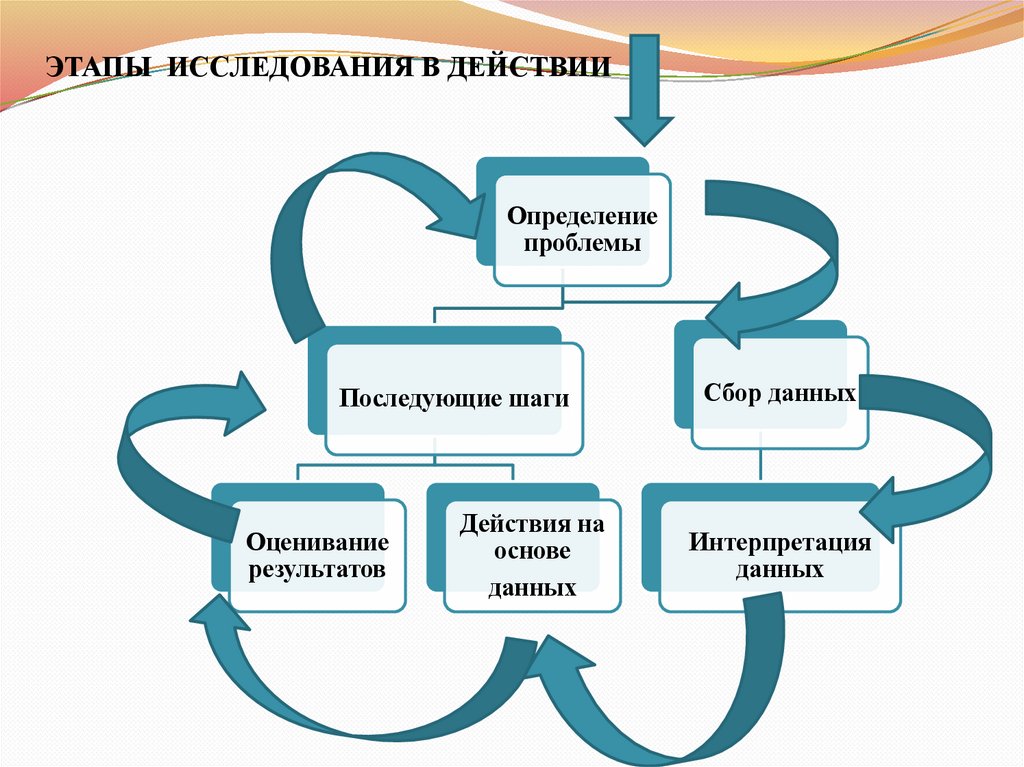 ЭТАПЫ ИССЛЕДОВАНИЯ В ДЕЙСТВИИ

Определение проблемы

Последующие шаги

Сбор данных

Оценивание результатов

Действия на основе данных

Интерпретация данных